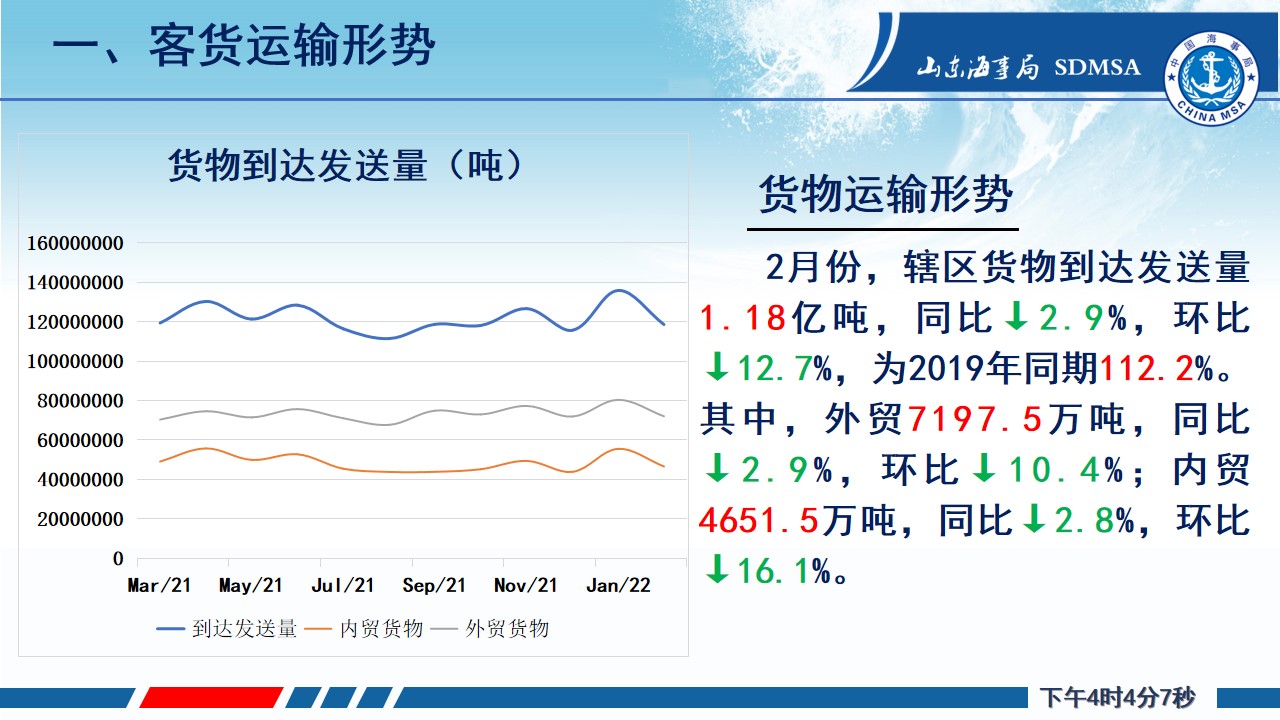 一、客货运输形势

山东海事局 SDMSA

中国海事局 CHINA MSA

货物到达发送量（吨）

160000000
140000000
120000000
100000000
80000000
60000000
40000000
20000000
0

Mar/21 May/21 Jul/21 Sep/21 Nov/21 Jan/22

到达发送量 内贸货物 外贸货物

货物运输形势

2月份，辖区货物到达发送量1.18亿吨，同比↓2.9%，环比↓12.7%，为2019年同期112.2%。其中，外贸7197.5万吨，同比↓2.9%，环比↓10.4%；内贸4651.5万吨，同比↓2.8%，环比↓16.1%。

下午4时4分7秒